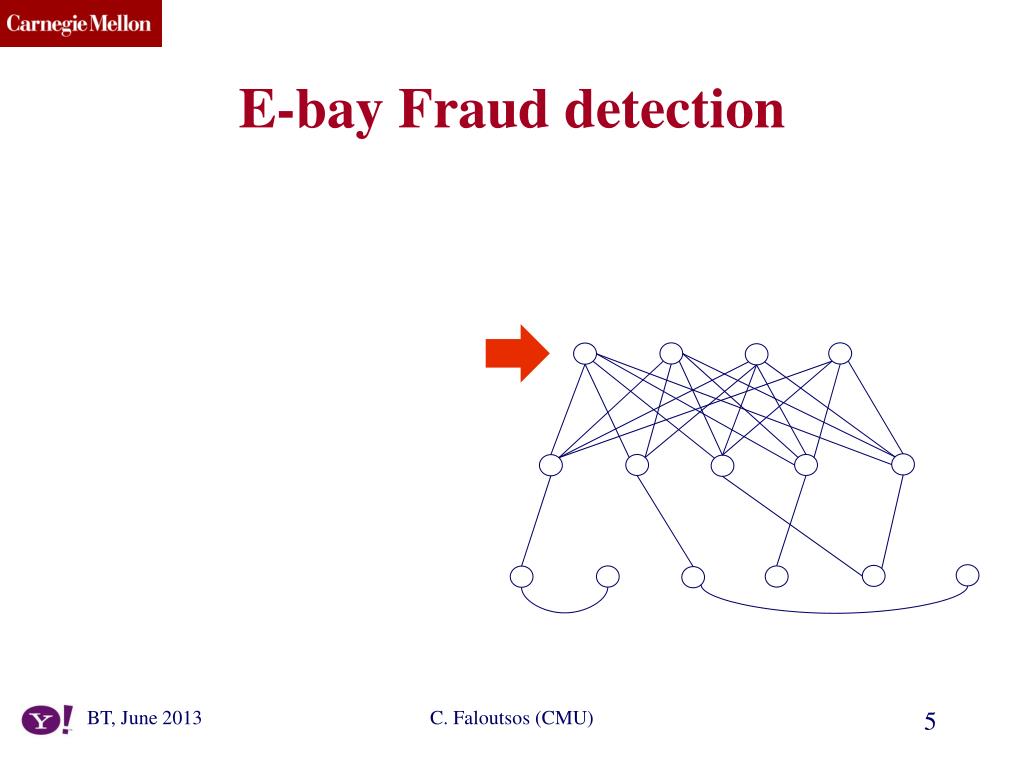 Carnegie Mellon

E-bay Fraud detection

Y! BT, June 2013

C. Faloutsos (CMU)

5